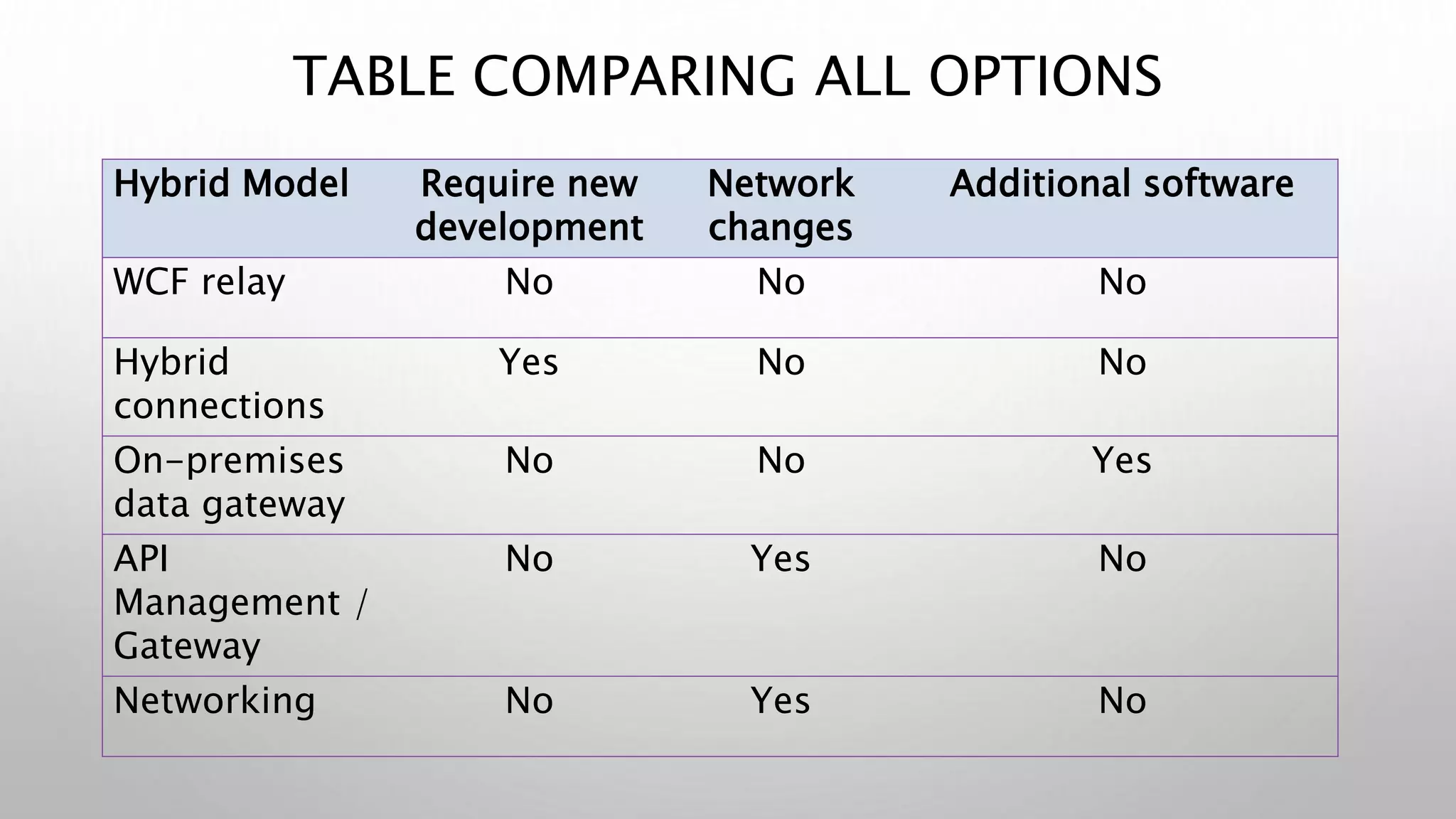 TABLE COMPARING ALL OPTIONS

| Hybrid Model | Require new development | Network changes | Additional software |
|---|---|---|---|
| WCF relay | No | No | No |
| Hybrid connections | Yes | No | No |
| On-premises data gateway | No | No | Yes |
| API Management / Gateway | No | Yes | No |
| Networking | No | Yes | No |